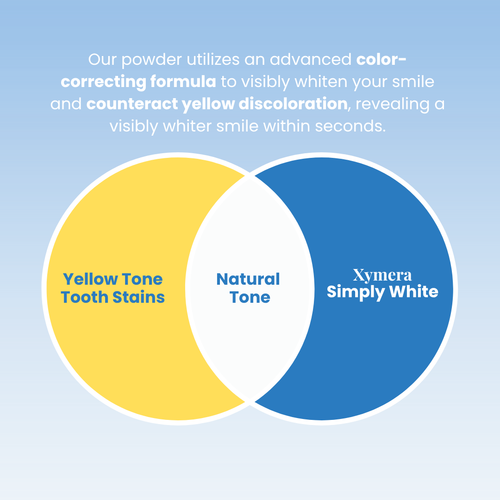 Our powder utilizes an advanced color-correcting formula to visibly whiten your smile and counteract yellow discoloration, revealing a visibly whiter smile within seconds.

Yellow Tone Tooth Stains

Natural Tone

Xymera Simply White